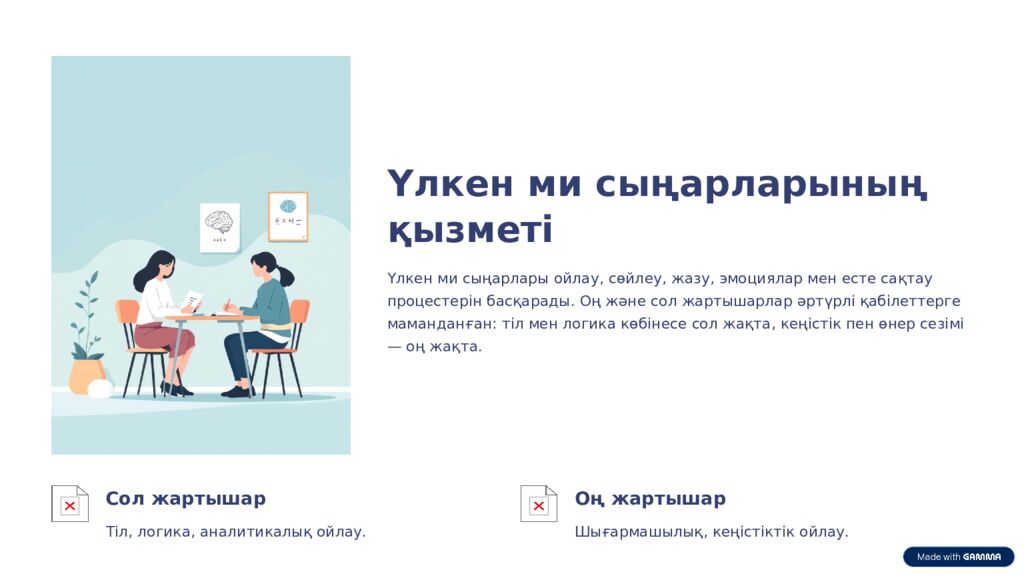 Үлкен ми сыңарларының қызметі

Үлкен ми сыңарлары ойлау, сөйлеу, жазу, эмоциялар мен есте сақтау процестерін басқарады. Оң және сол жартышарлар әртүрлі қабілеттерге маманданған: тіл мен логика көбінесе сол жақта, кеңістік пен өнер сезімі — оң жақта.

Сол жартышар

Тіл, логика, аналитикалық ойлау.

Оң жартышар

Шығармашылық, кеңістіктік ойлау.

Made with GAMMA